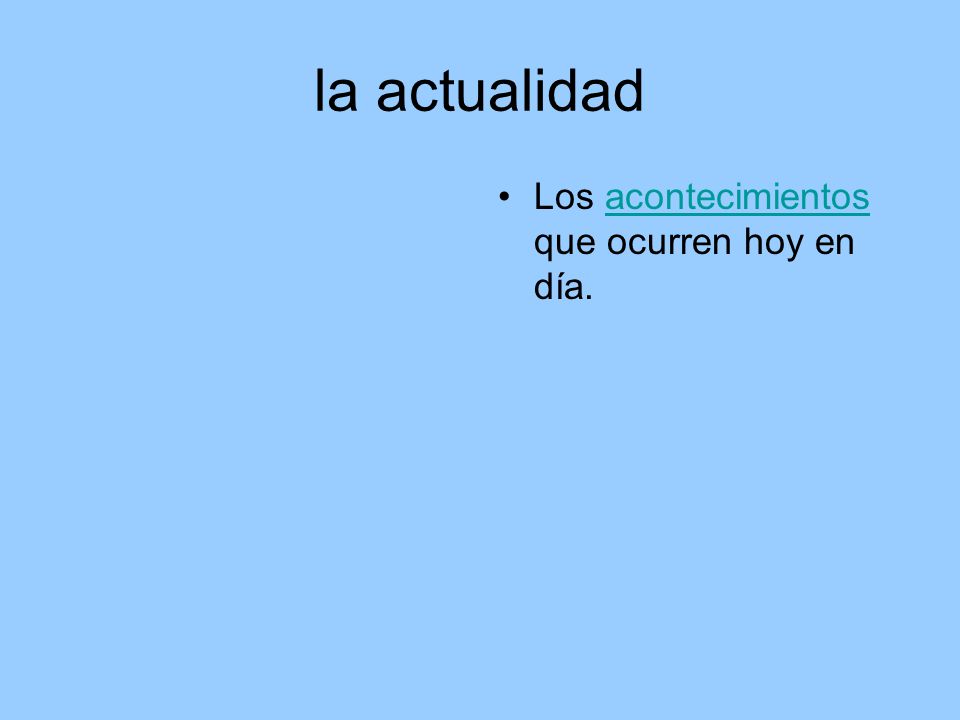 la actualidad

• Los acontecimientos que ocurren hoy en día.